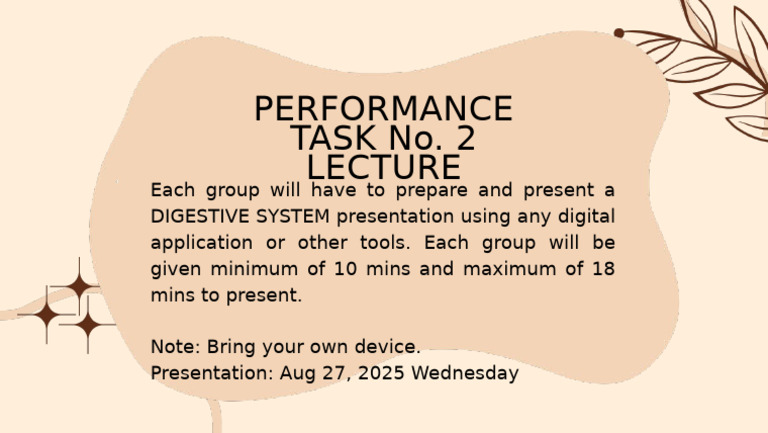 PERFORMANCE
TASK No. 2
LECTURE

Each group will have to prepare and present a DIGESTIVE SYSTEM presentation using any digital application or other tools. Each group will be given minimum of 10 mins and maximum of 18 mins to present.

Note: Bring your own device.
Presentation: Aug 27, 2025 Wednesday